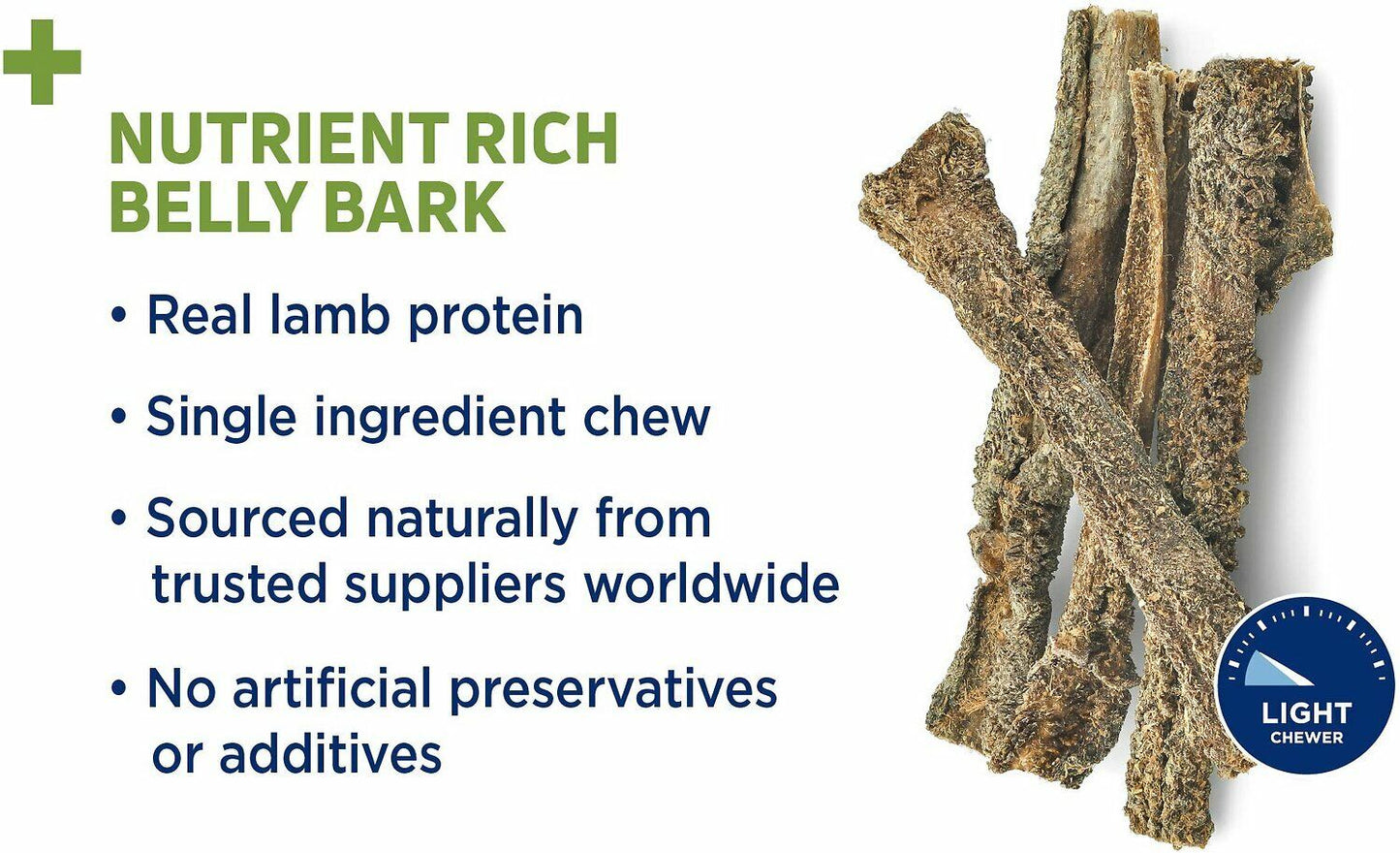 NUTRIENT RICH BELLY BARK

• Real lamb protein

• Single ingredient chew

• Sourced naturally from trusted suppliers worldwide

• No artificial preservatives or additives

LIGHT CHEWER